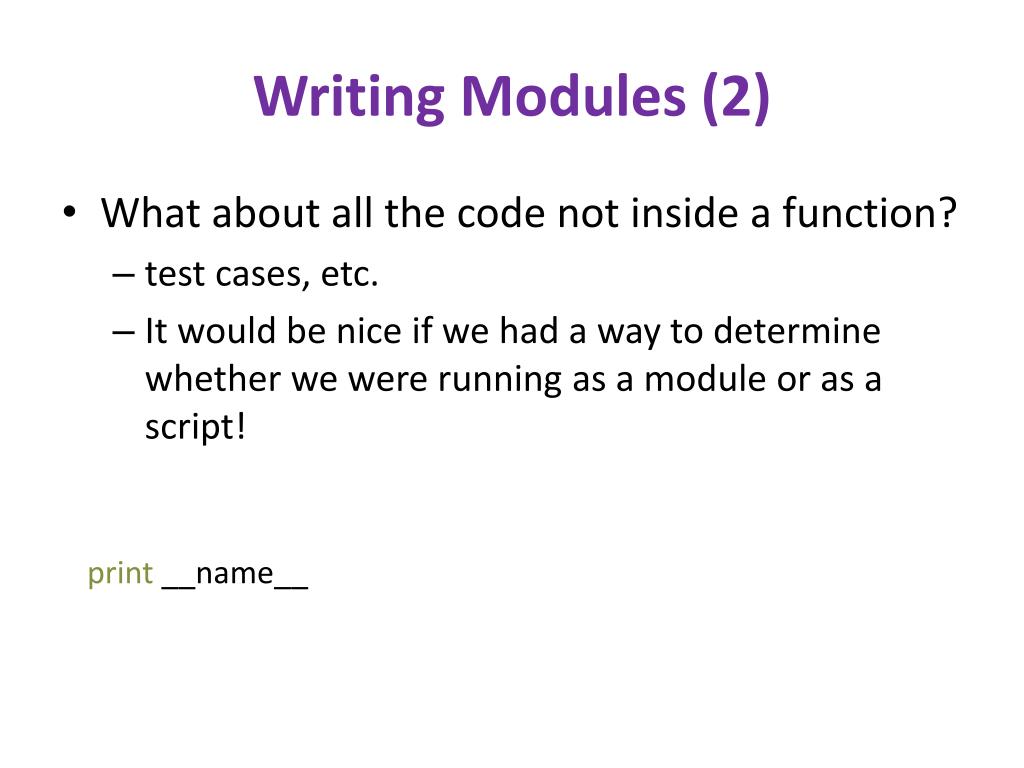 Writing Modules (2)

• What about all the code not inside a function?
– test cases, etc.
– It would be nice if we had a way to determine whether we were running as a module or as a script!

print \_\_name\_\_